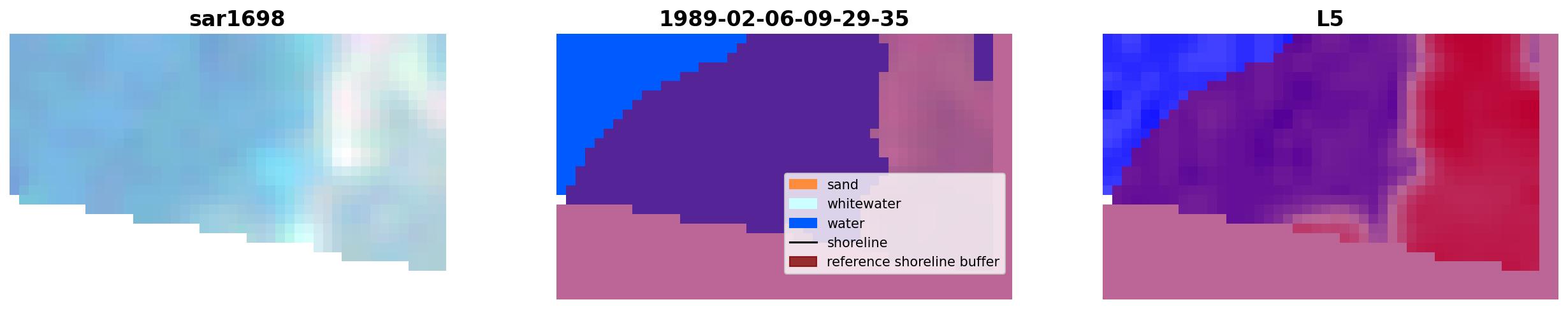 sar1698

1989-02-06-09-29-35

sand
whitewater
water
shoreline
reference shoreline buffer

L5